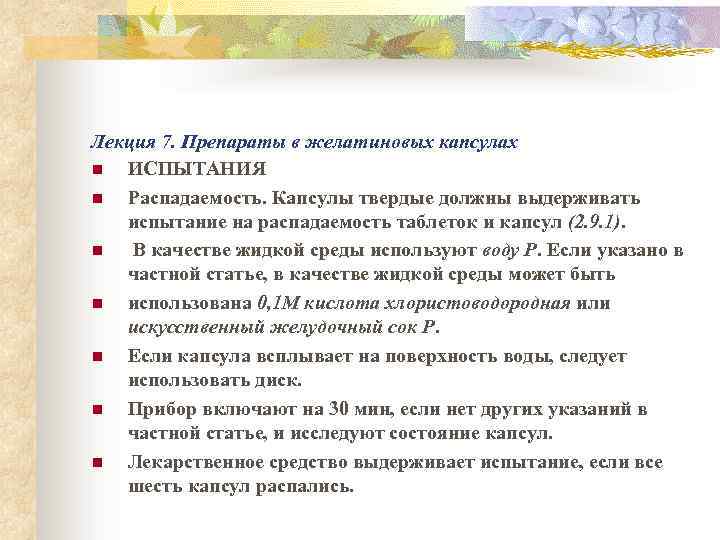 Лекция 7. Препараты в желатиновых капсулах

ИСПЫТАНИЯ

Распадаемость. Капсулы твердые должны выдерживать испытание на распадаемость таблеток и капсул (2.9.1).

В качестве жидкой среды используют воду Р. Если указано в частной статье, в качестве жидкой среды может быть

использована 0,1М кислота хлористоводородная или искусственный желудочный сок Р.

Если капсула всплывает на поверхность воды, следует использовать диск.

Прибор включают на 30 мин, если нет других указаний в частной статье, и исследуют состояние капсул.

Лекарственное средство выдерживает испытание, если все шесть капсул распались.